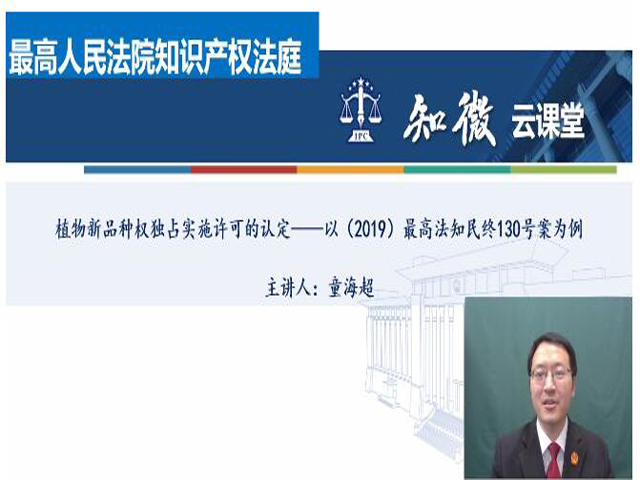 最高人民法院知识产权法庭

IPC

知微 云课堂

植物新品种权独占实施许可的认定——以（2019）最高法知民终130号案为例

主讲人：童海超